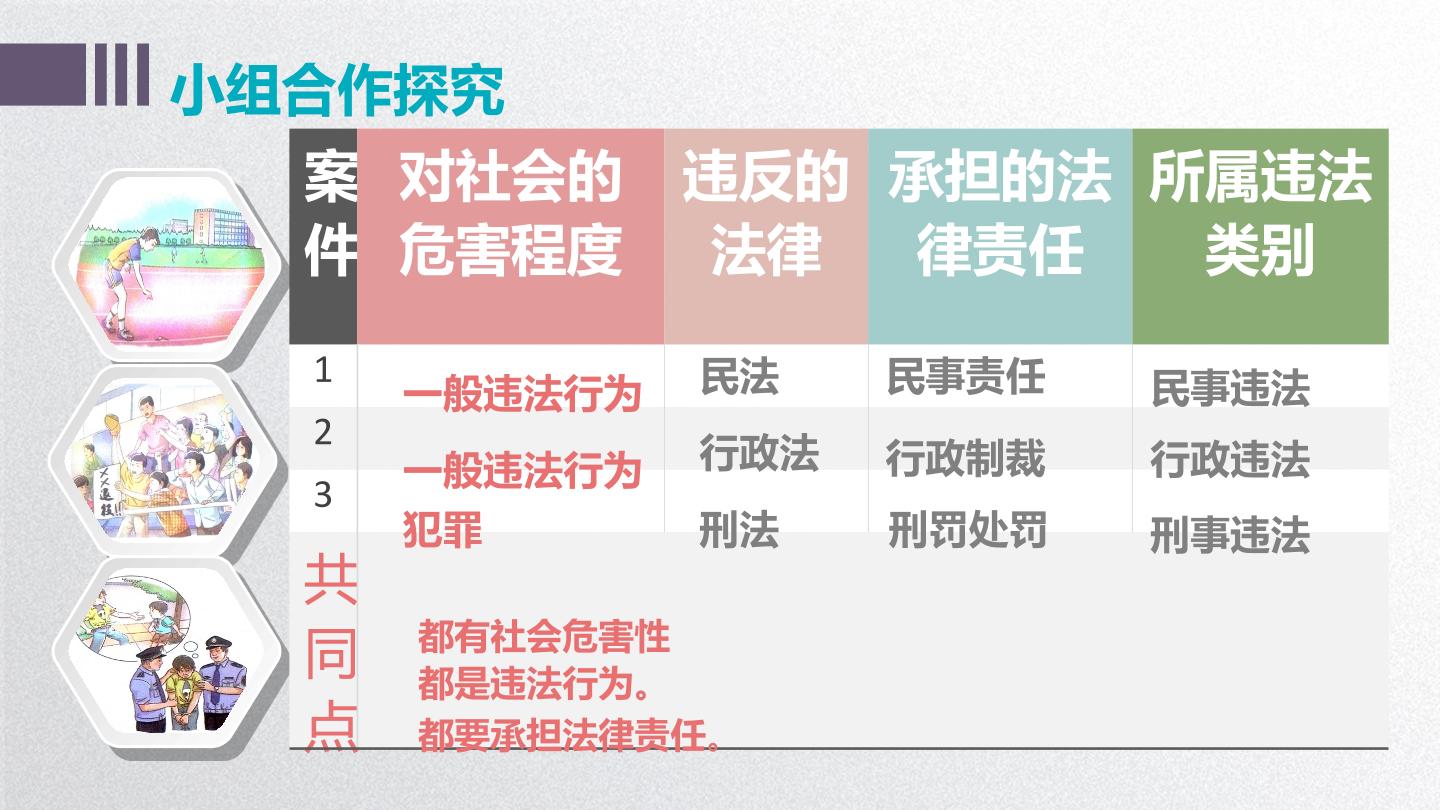 小组合作探究

| 案件 | 对社会的危害程度 | 违反的法律 | 承担的法律责任 | 所属违法类别 |
|---|---|---|---|---|
| 1 | 一般违法行为 | 民法 | 民事责任 | 民事违法 |
| 2 | 一般违法行为 | 行政法 | 行政制裁 | 行政违法 |
| 3 | 犯罪 | 刑法 | 刑罚处罚 | 刑事违法 |
| 共同点 | 都有社会危害性 都是违法行为。 都要承担法律责任。 | | | |